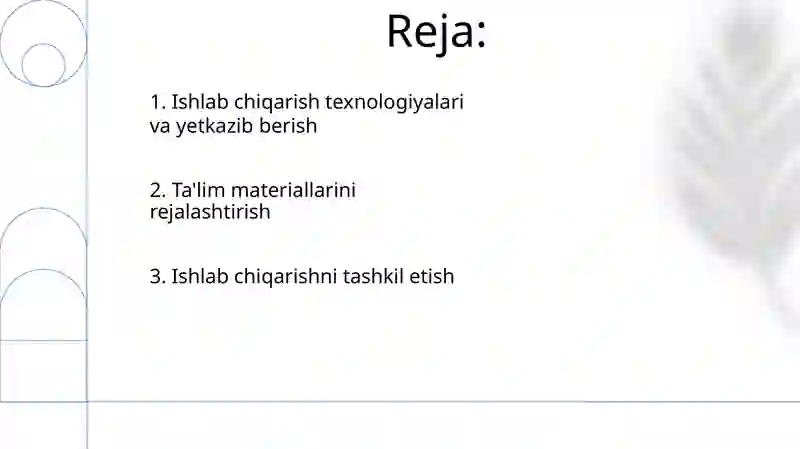 Reja:

1. Ishlab chiqarish texnologiyalari va yetkazib berish

2. Ta'lim materiallarini rejalashtirish

3. Ishlab chiqarishni tashkil etish